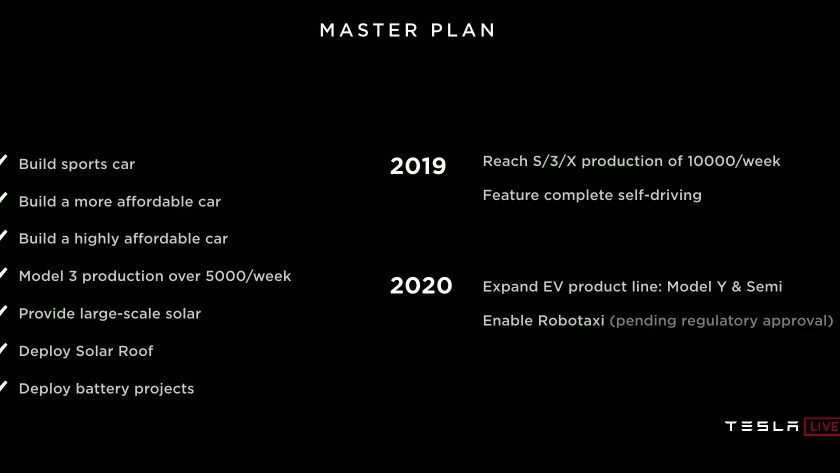 MASTER PLAN

✓ Build sports car

✓ Build a more affordable car

✓ Build a highly affordable car

✓ Model 3 production over 5000/week

✓ Provide large-scale solar

✓ Deploy Solar Roof

✓ Deploy battery projects

2019 Reach S/3/X production of 10000/week

Feature complete self-driving

2020 Expand EV product line: Model Y & Semi

Enable Robotaxi (pending regulatory approval)

TESLA LIVE